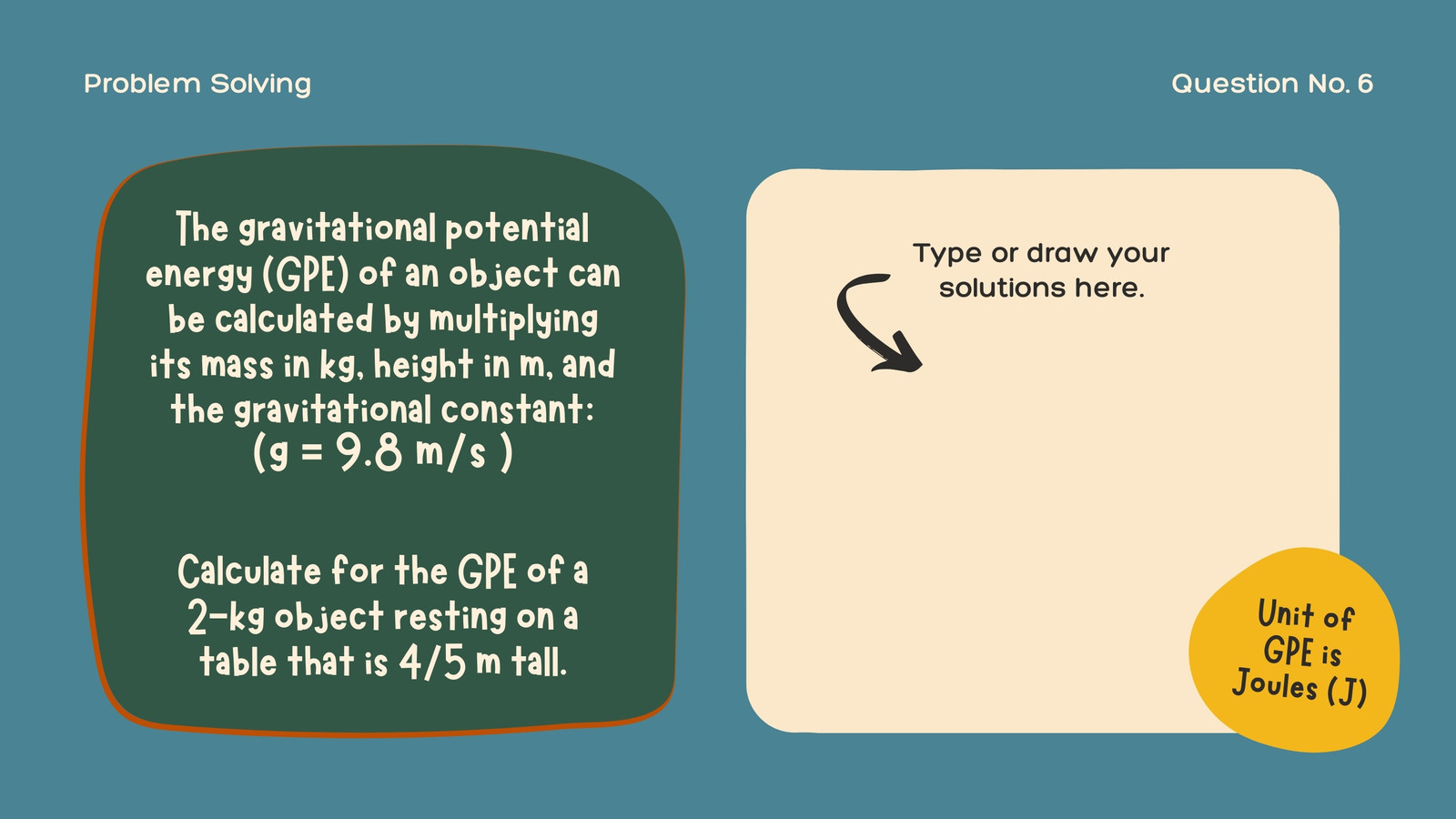 Problem Solving

Question No. 6

The gravitational potential energy (GPE) of an object can be calculated by multiplying its mass in kg, height in m, and the gravitational constant:
(g = 9.8 m/s )

Calculate for the GPE of a 2-kg object resting on a table that is 4/5 m tall.

Type or draw your solutions here.

Unit of GPE is Joules (J)